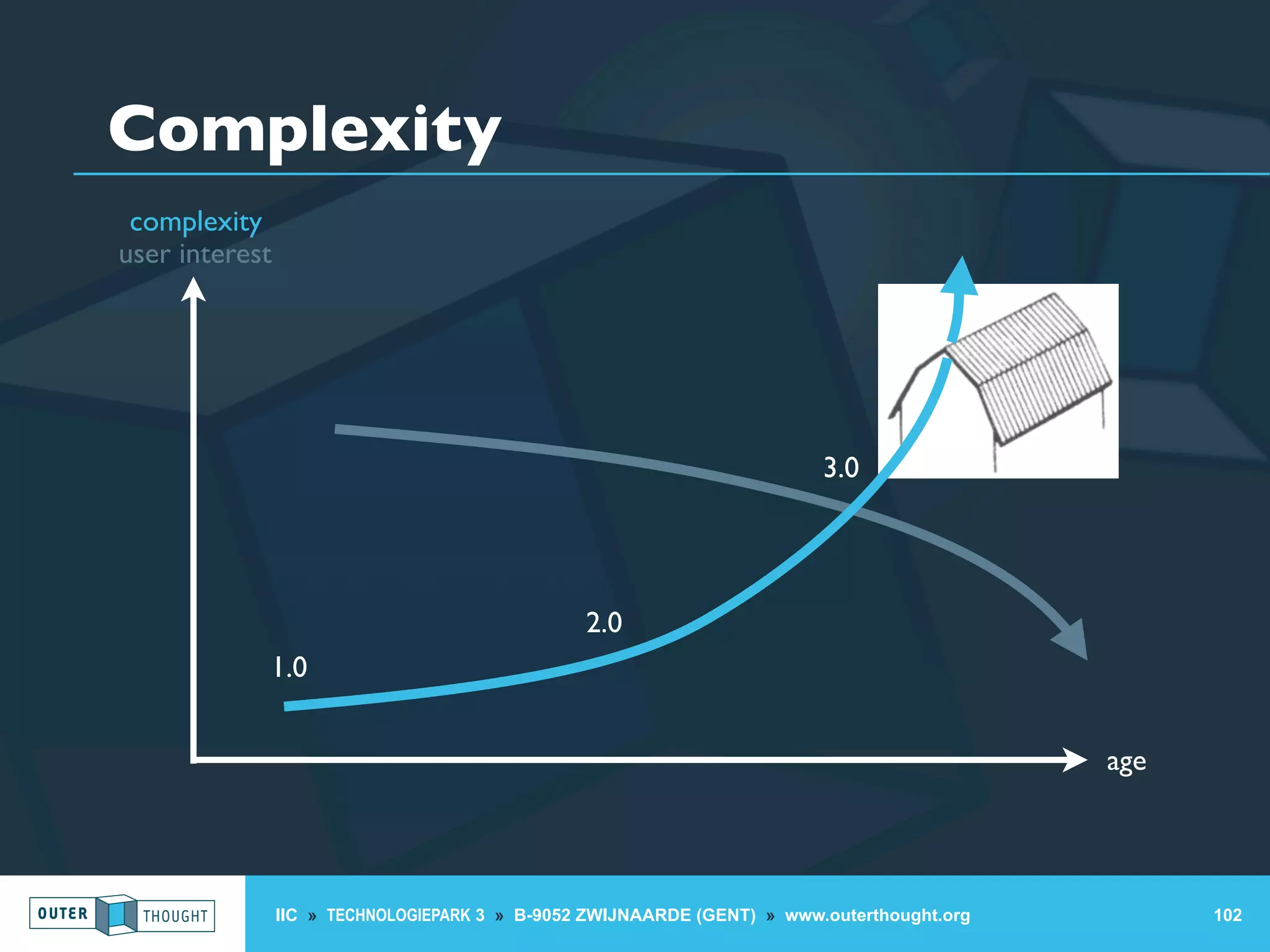 Complexity

complexity
user interest

3.0

2.0

1.0

age

OUTER THOUGHT

IIC » TECHNOLOGIEPARK 3 » B-9052 ZWIJNAARDE (GENT) » www.outerthought.org

102